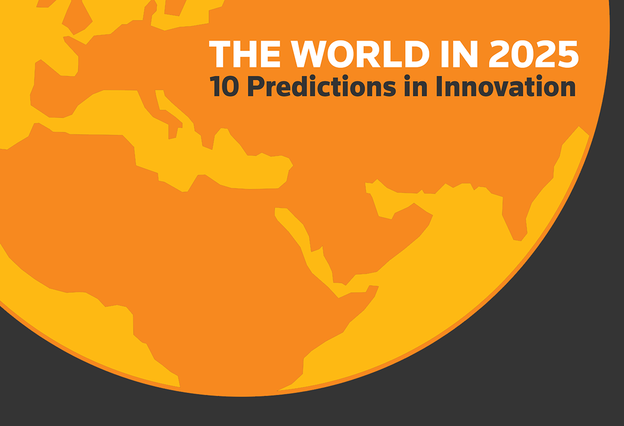 THE WORLD IN 2025
10 Predictions in Innovation